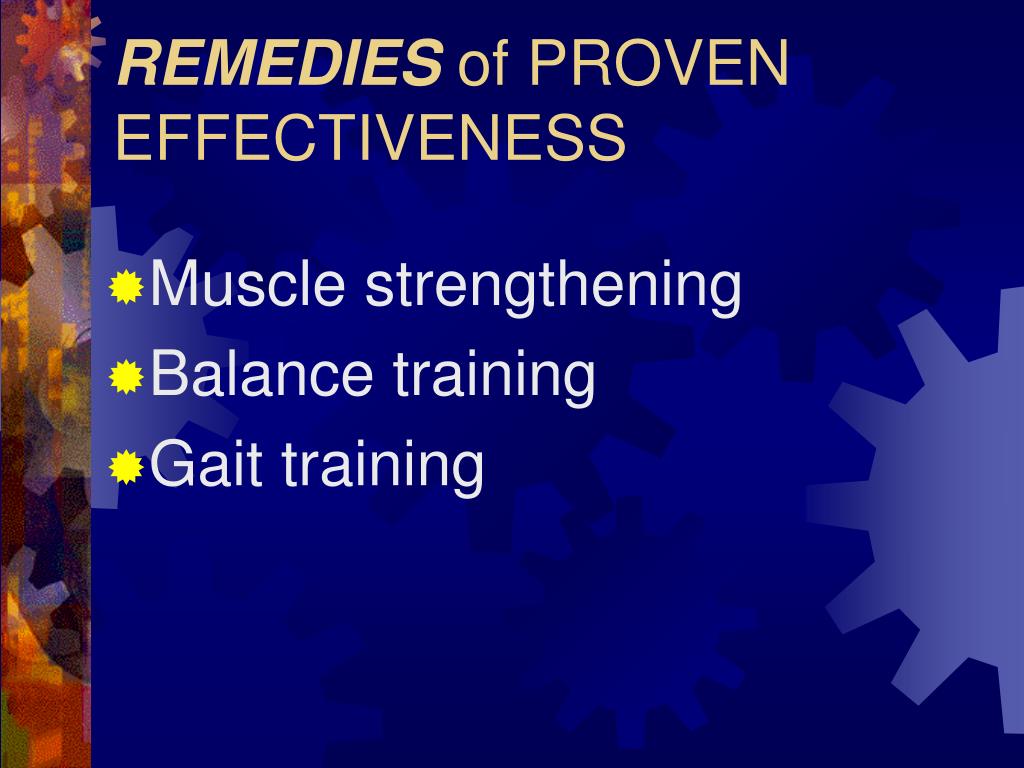 REMEDIES of PROVEN EFFECTIVENESS

Muscle strengthening
Balance training
Gait training